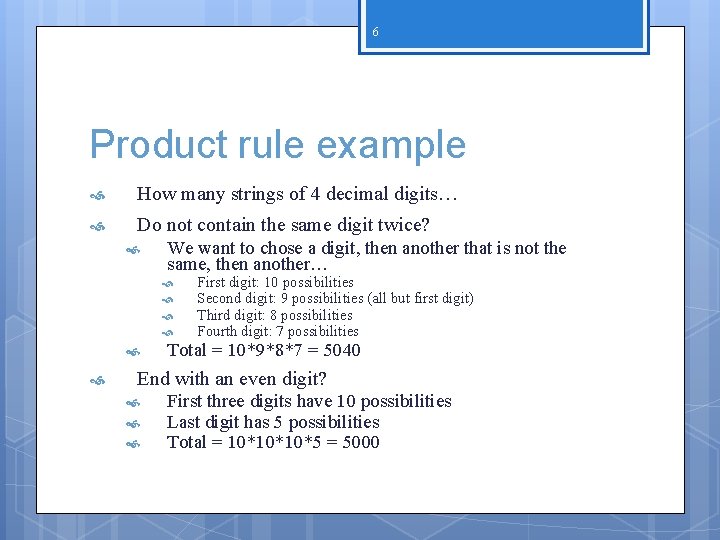 6

Product rule example

How many strings of 4 decimal digits…

Do not contain the same digit twice?

We want to chose a digit, then another that is not the same, then another…

First digit: 10 possibilities

Second digit: 9 possibilities (all but first digit)

Third digit: 8 possibilities

Fourth digit: 7 possibilities

Total = 10*9*8*7 = 5040

End with an even digit?

First three digits have 10 possibilities

Last digit has 5 possibilities

Total = 10*10*10*5 = 5000